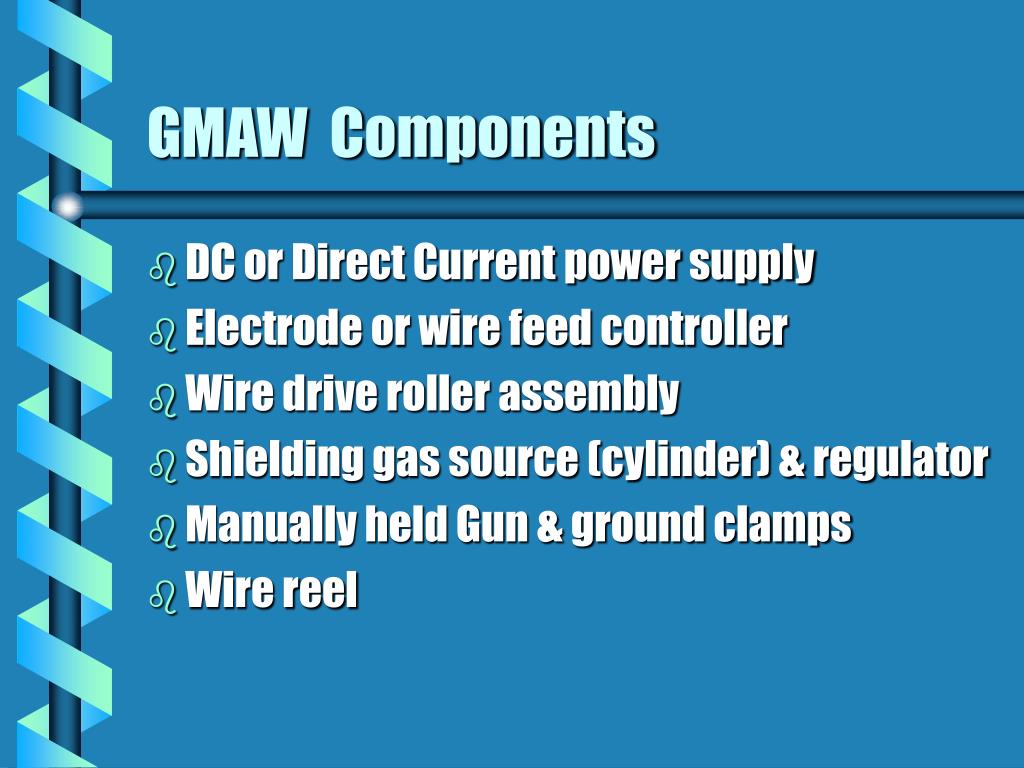 GMAW Components

- DC or Direct Current power supply
- Electrode or wire feed controller
- Wire drive roller assembly
- Shielding gas source (cylinder) & regulator
- Manually held Gun & ground clamps
- Wire reel